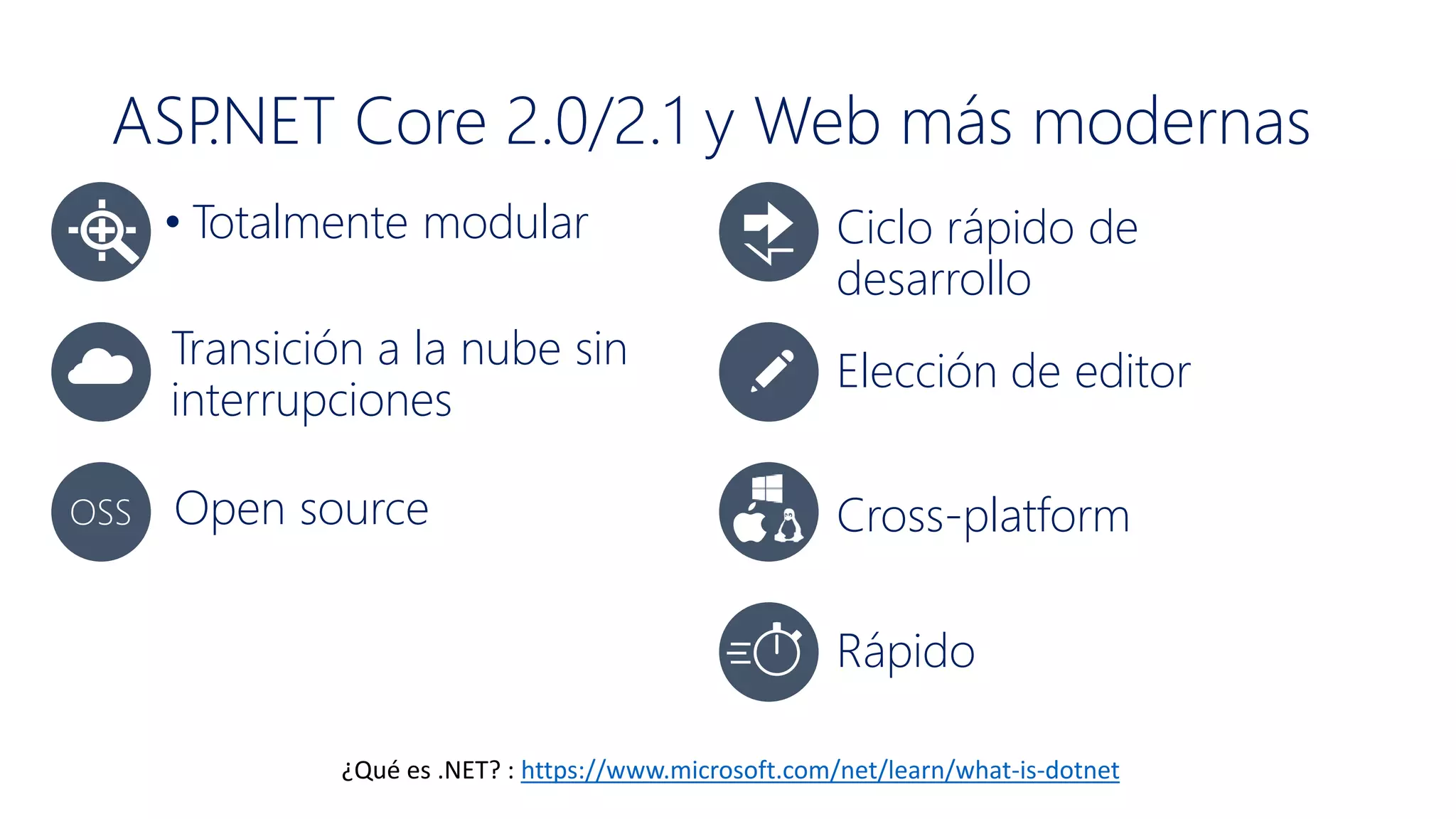 ASP.NET Core 2.0/2.1 y Web más modernas

• Totalmente modular

Transición a la nube sin interrupciones

OSS

Open source

Ciclo rápido de desarrollo

Elección de editor

Cross-platform

Rápido

¿Qué es .NET? : https://www.microsoft.com/net/learn/what-is-dotnet